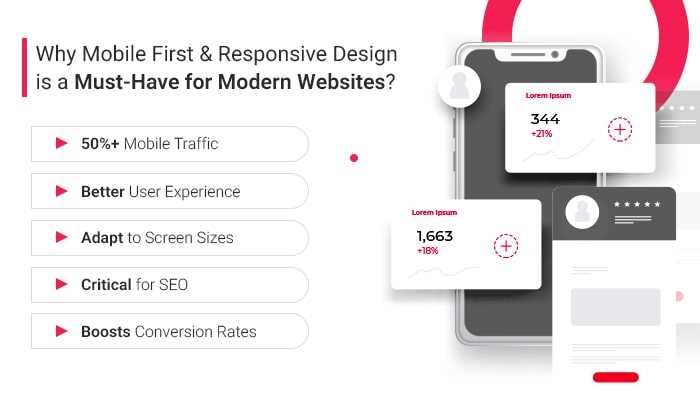 Why Mobile First & Responsive Design is a Must-Have for Modern Websites?

50%+ Mobile Traffic

Better User Experience

Adapt to Screen Sizes

Critical for SEO

Boosts Conversion Rates

Lorem Ipsum
344
+21%

Lorem Ipsum
1,663
+18%